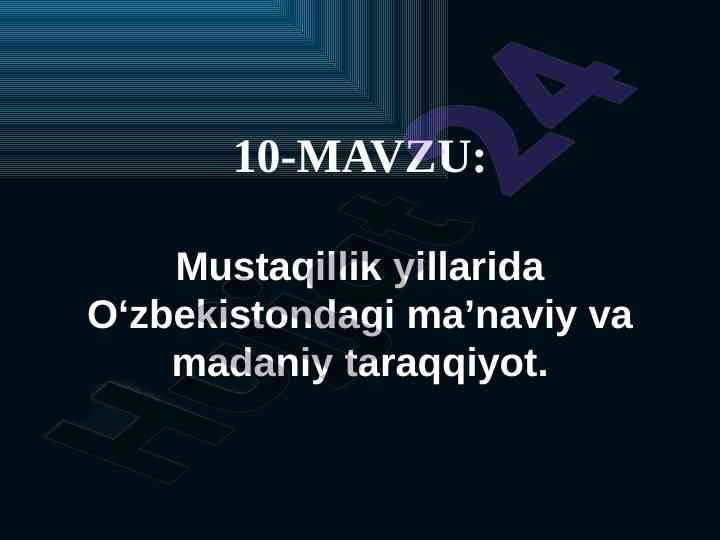 10-MAVZU:

Mustaqillik yillarida O‘zbekistondagi ma’naviy va madaniy taraqqiyot.

Hujjat24